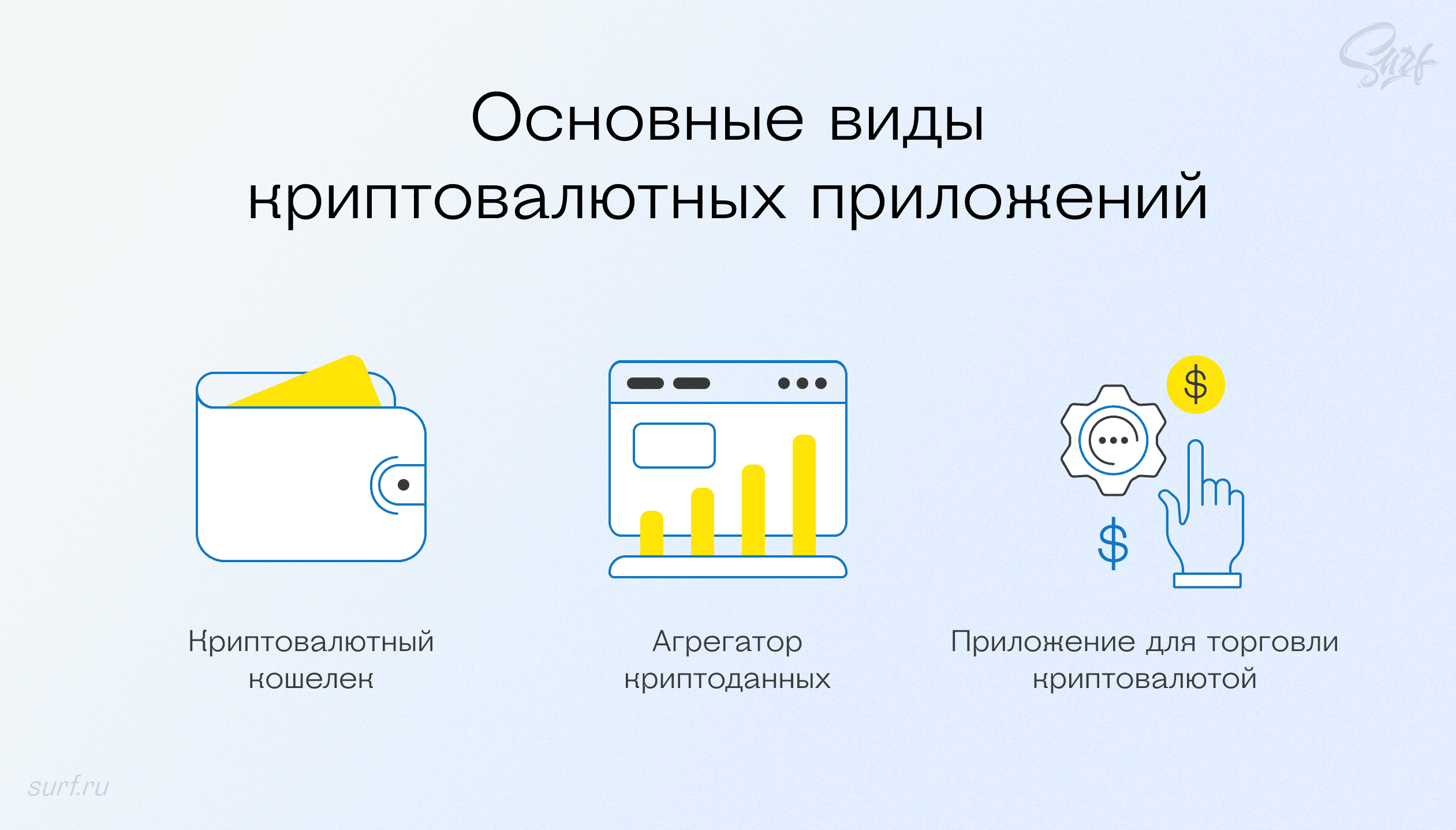 Surf

Основные виды криптовалютных приложений

$

$

Криптовалютный кошелек

Агрегатор криптоданных

Приложение для торговли криптовалютой

surf.ru